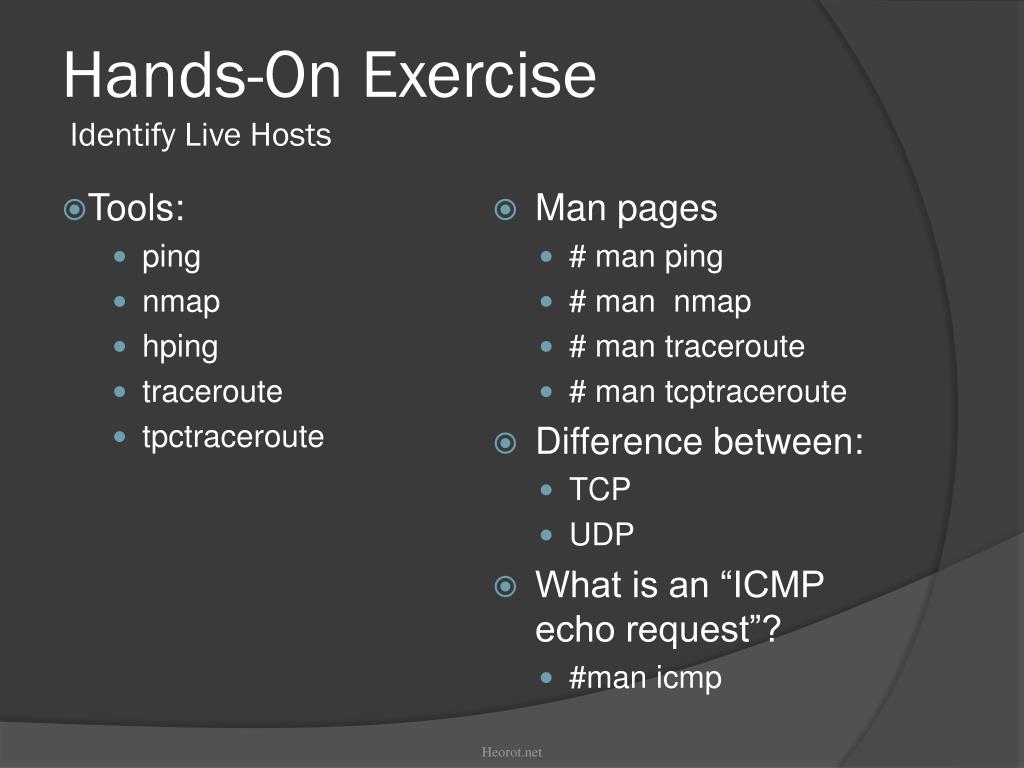 Hands-On Exercise
Identify Live Hosts

Tools:
- ping
- nmap
- hping
- traceroute
- tpctraceroute

Man pages
- # man ping
- # man nmap
- # man traceroute
- # man tcptraceroute

Difference between:
- TCP
- UDP

What is an “ICMP echo request”?
- #man icmp

Heorot.net